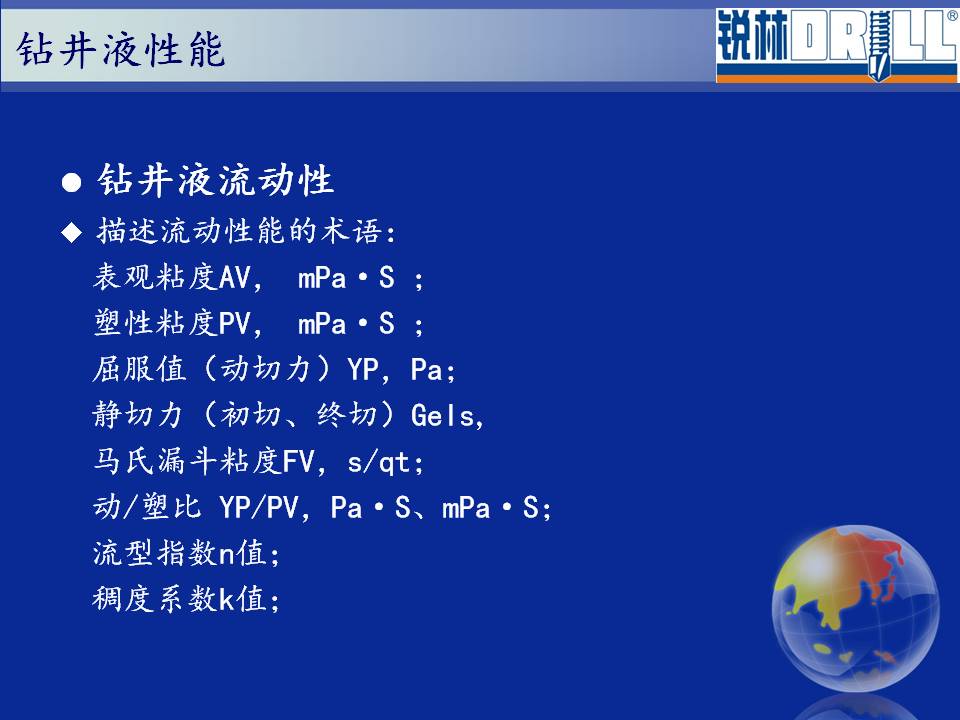 钻井液性能

锐林DRILL®

● 钻井液流动性

◆ 描述流动性能的术语：

表观粘度AV， mPa·S ；

塑性粘度PV， mPa·S ；

屈服值（动切力）YP，Pa；

静切力（初切、终切）Gels，

马氏漏斗粘度FV，s/qt；

动/塑比 YP/PV，Pa·S、mPa·S；

流型指数n值；

稠度系数k值；